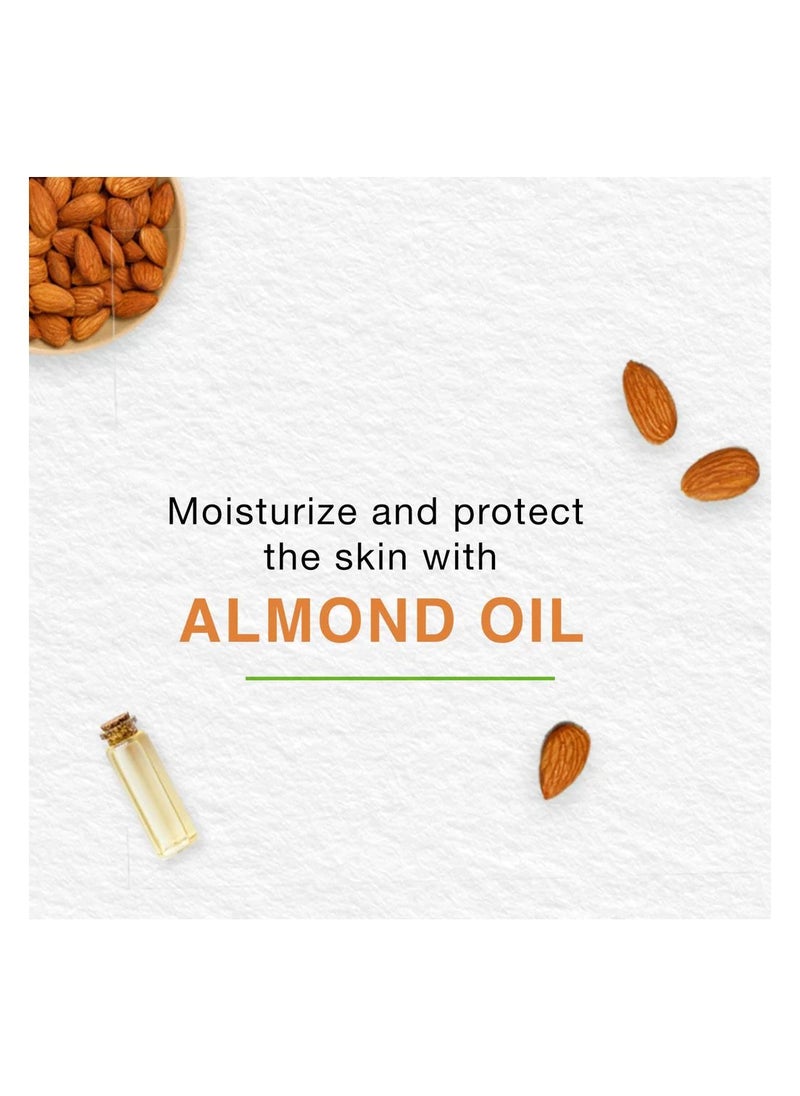 Moisturize and protect the skin with

ALMOND OIL